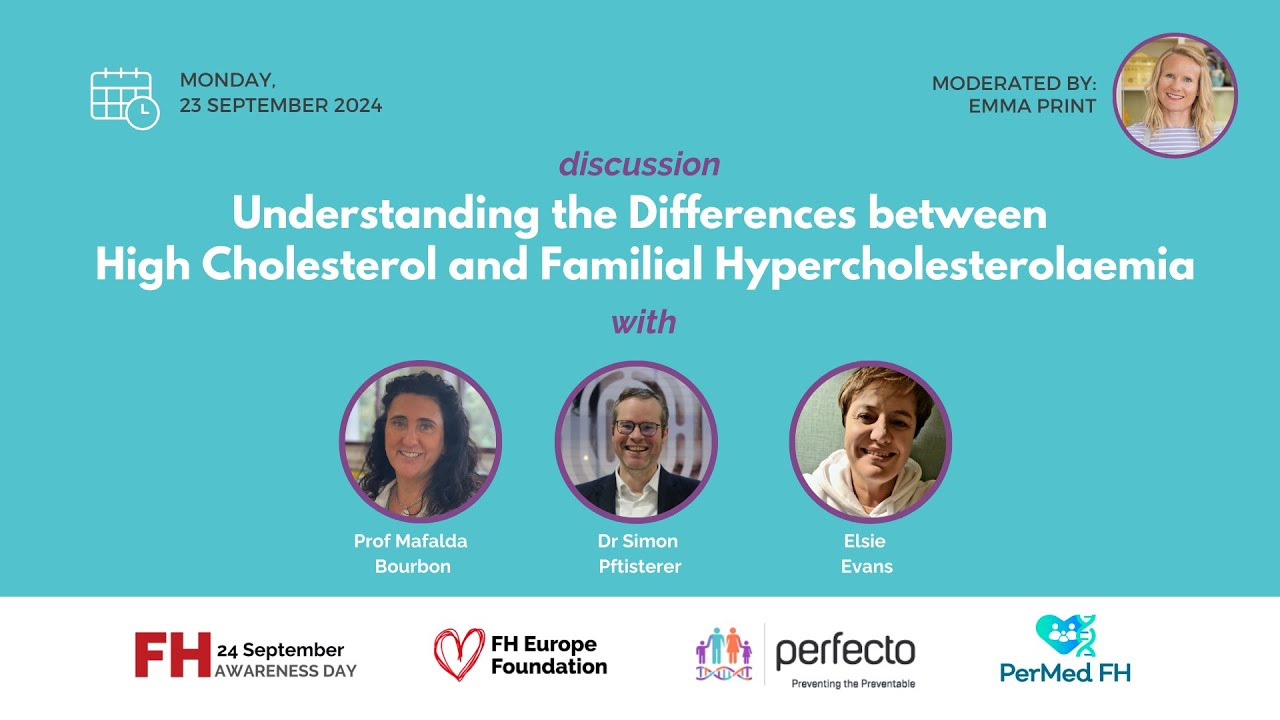 MONDAY,
23 SEPTEMBER 2024

MODERATED BY:
EMMA PRINT

discussion

Understanding the Differences between High Cholesterol and Familial Hypercholesterolaemia

with

Prof Mafalda Bourbon

Dr Simon Pftisterer

Elsie Evans

FH 24 September AWARENESS DAY

FH Europe Foundation

perfecto
Preventing the Preventable

PerMed FH